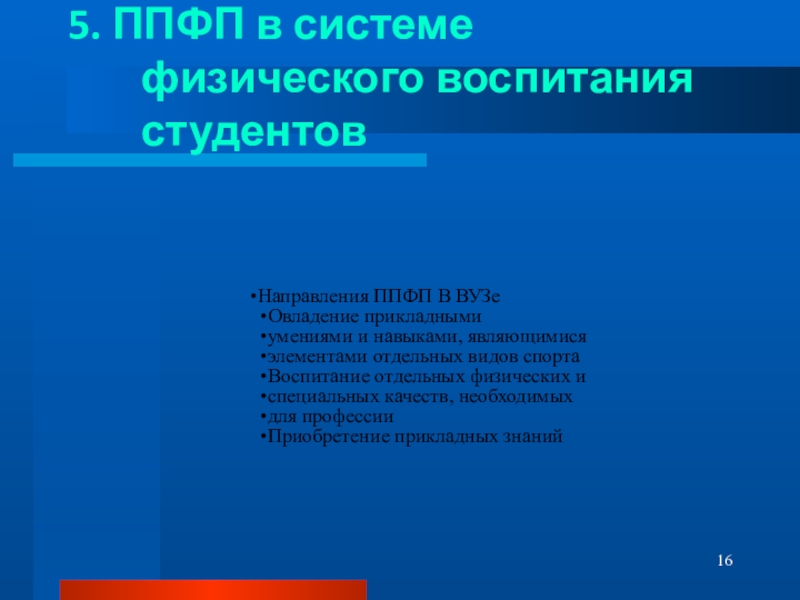 5. ППФП в системе физического воспитания студентов

•Направления ППФП В ВУЗе
•Овладение прикладными
•умениями и навыками, являющимися
•элементами отдельных видов спорта
•Воспитание отдельных физических и
•специальных качеств, необходимых
•для профессии
•Приобретение прикладных знаний

16